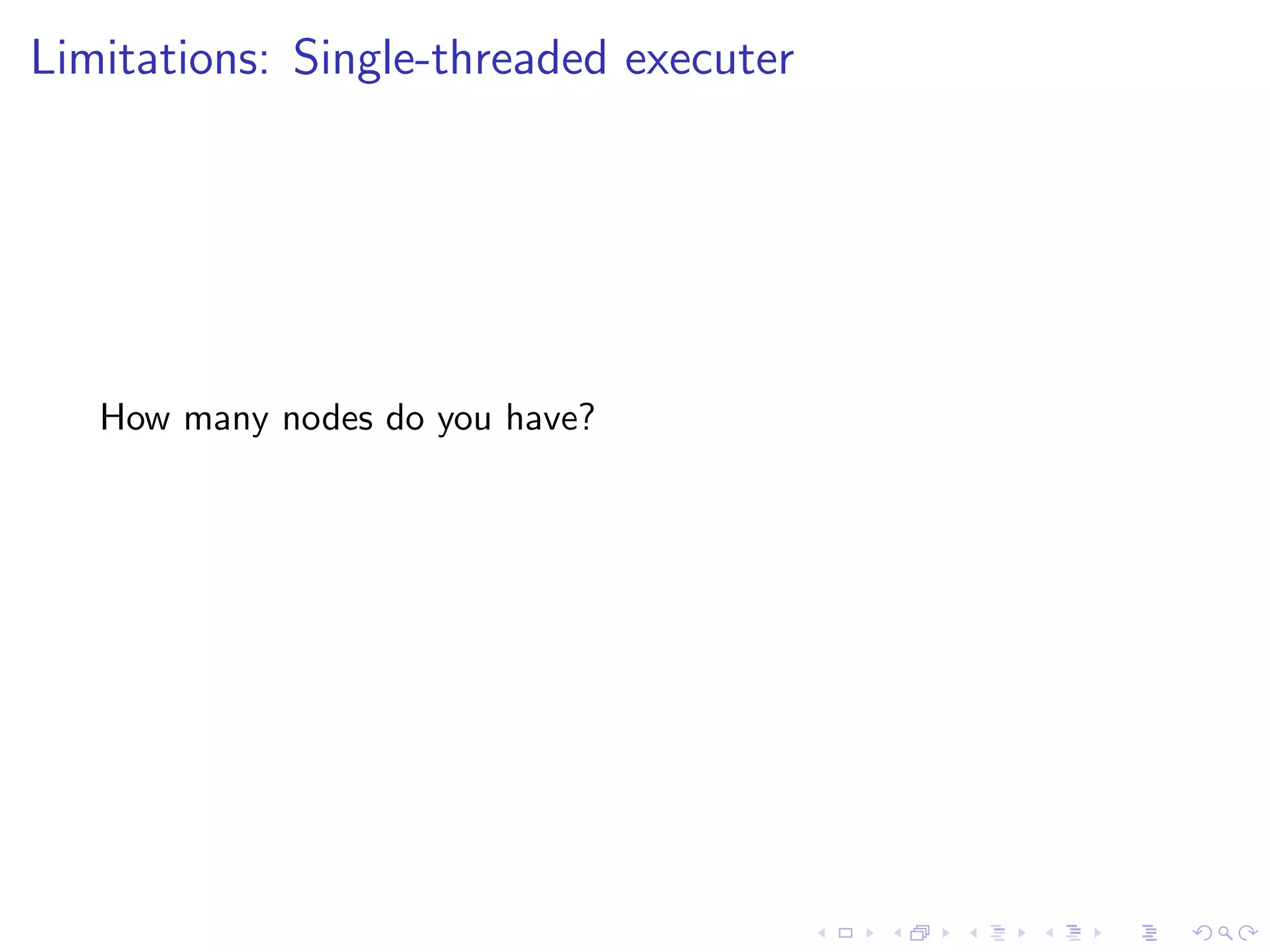 Limitations: Single-threaded executer

How many nodes do you have?